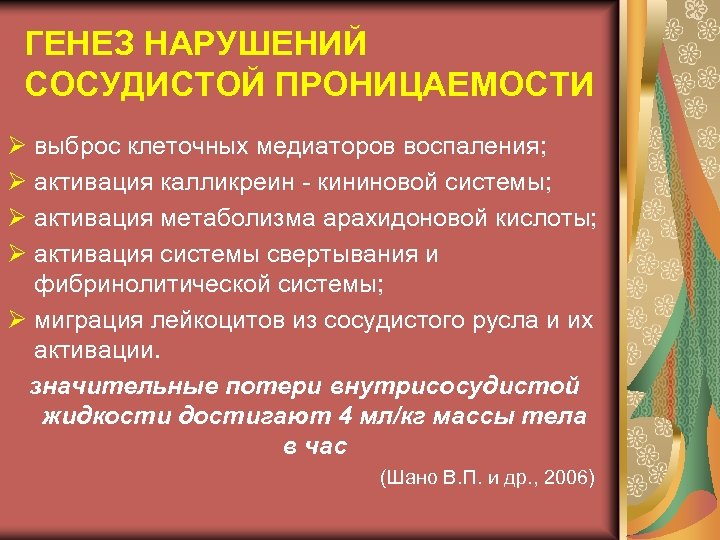 ГЕНЕЗ НАРУШЕНИЙ СОСУДИСТОЙ ПРОНИЦАЕМОСТИ

➢ выброс клеточных медиаторов воспаления;
➢ активация калликреин - кининовой системы;
➢ активация метаболизма арахидоновой кислоты;
➢ активация системы свертывания и фибринолитической системы;
➢ миграция лейкоцитов из сосудистого русла и их активации.

значительные потери внутрисосудистой жидкости достигают 4 мл/кг массы тела в час

(Шано В.П. и др., 2006)